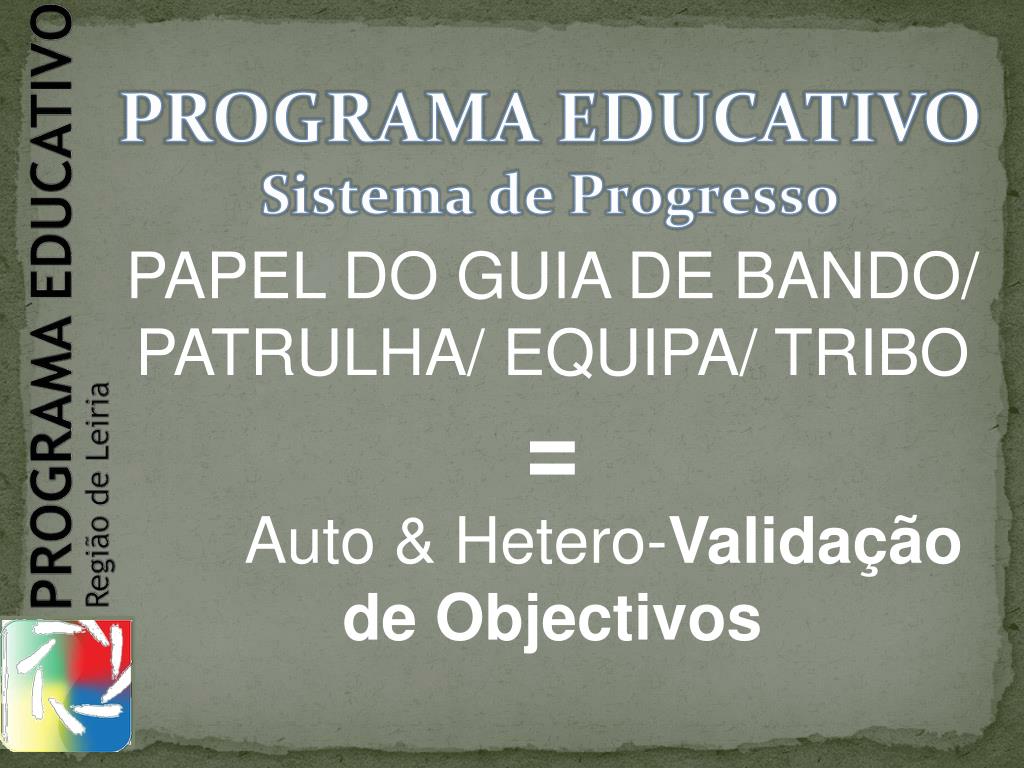 PROGRAMA EDUCATIVO
Região de Leiria

PROGRAMA EDUCATIVO
Sistema de Progresso

PAPEL DO GUIA DE BANDO/ PATRULHA/ EQUIPA/ TRIBO

=

Auto & Hetero-Validação de Objectivos